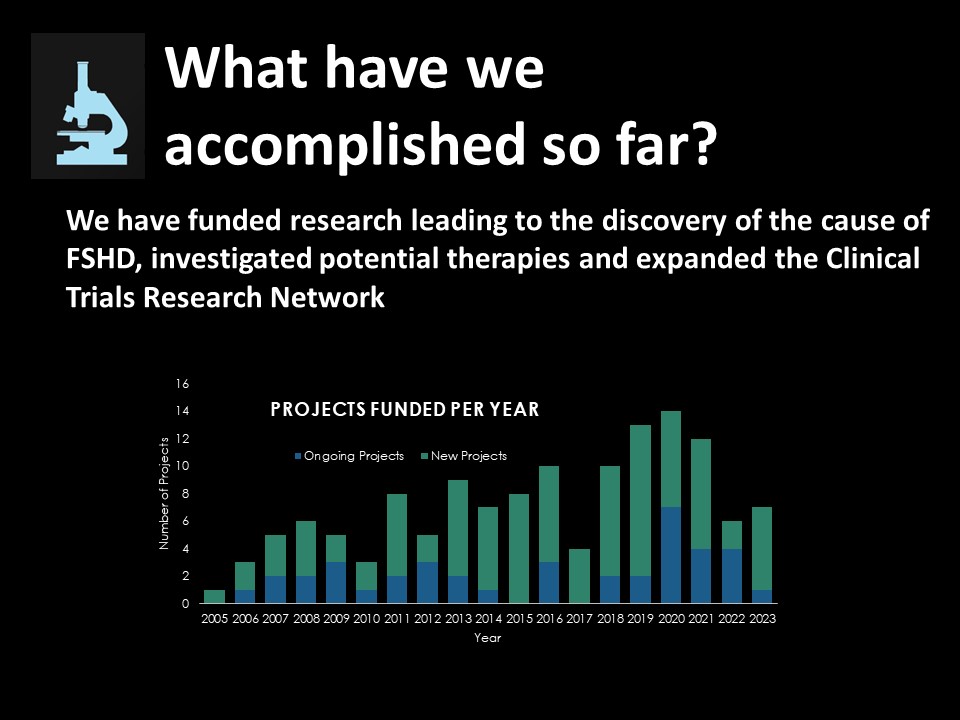 What have we accomplished so far?

We have funded research leading to the discovery of the cause of FSHD, investigated potential therapies and expanded the Clinical Trials Research Network

PROJECTS FUNDED PER YEAR

Ongoing Projects  New Projects

Number of Projects

16
14
12
10
8
6
4
2
0

2005 2006 2007 2008 2009 2010 2011 2012 2013 2014 2015 2016 2017 2018 2019 2020 2021 2022 2023

Year